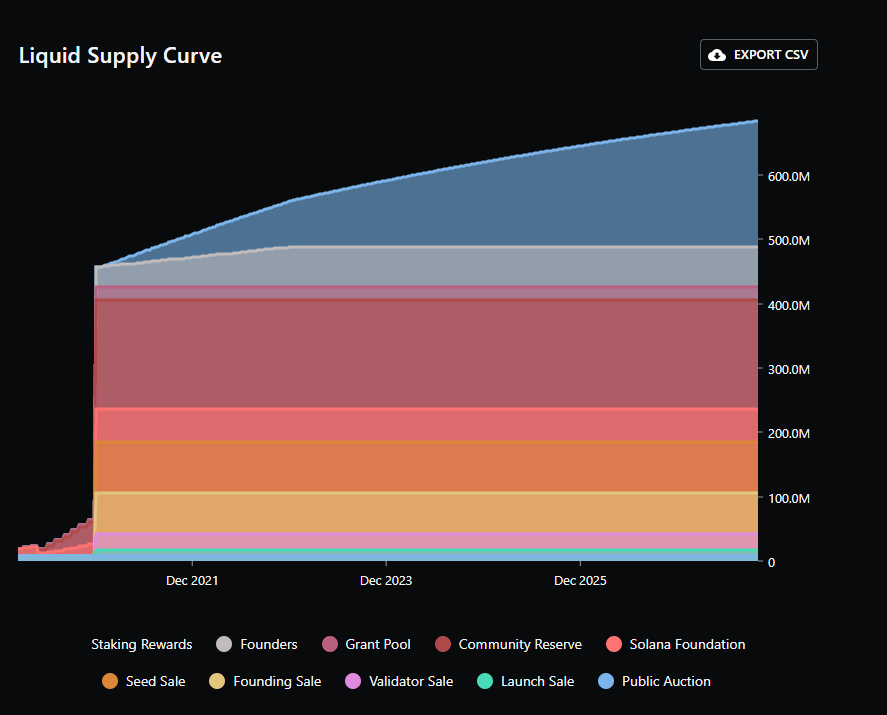 Liquid Supply Curve

EXPORT CSV

600.0M
500.0M
400.0M
300.0M
200.0M
100.0M
0

Dec 2021
Dec 2023
Dec 2025

Staking Rewards
Founders
Grant Pool
Community Reserve
Solana Foundation
Seed Sale
Founding Sale
Validator Sale
Launch Sale
Public Auction